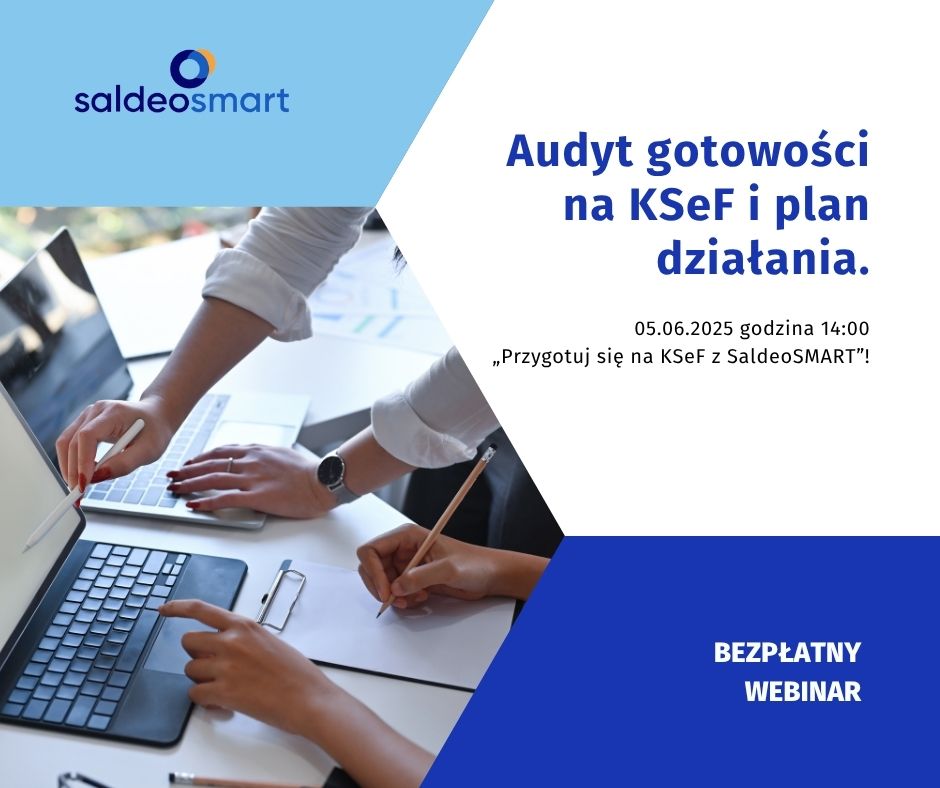 saldeosmart

Audyt gotowości na KSeF i plan działania.

05.06.2025 godzina 14:00
„Przygotuj się na KSeF z SaldeoSMART”!

BEZPŁATNY WEBINAR